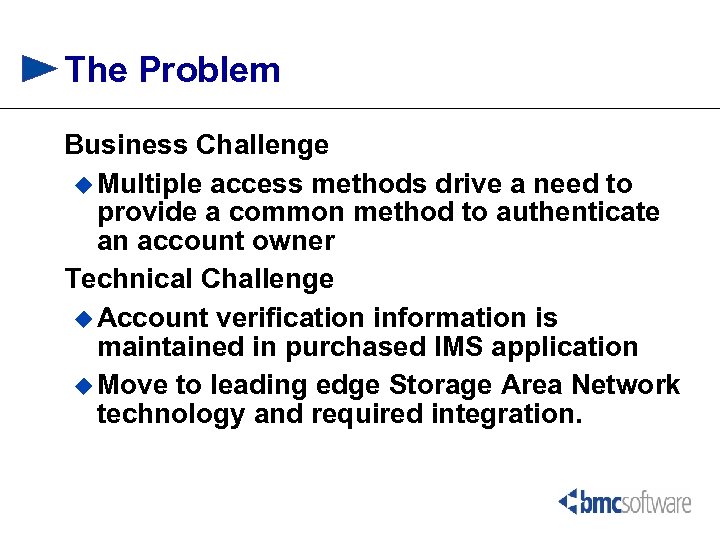 The Problem

Business Challenge

Multiple access methods drive a need to provide a common method to authenticate an account owner

Technical Challenge

Account verification information is maintained in purchased IMS application

Move to leading edge Storage Area Network technology and required integration.

bmcsoftware